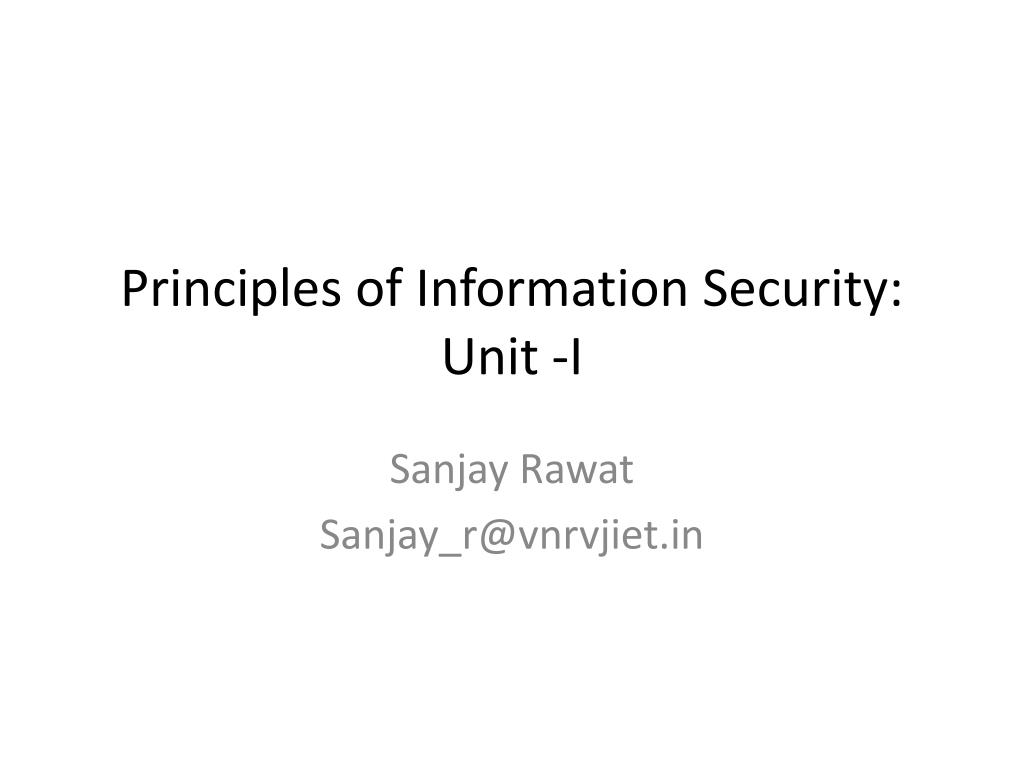 Principles of Information Security: Unit -I

Sanjay Rawat
Sanjay_r@vnrvjiet.in